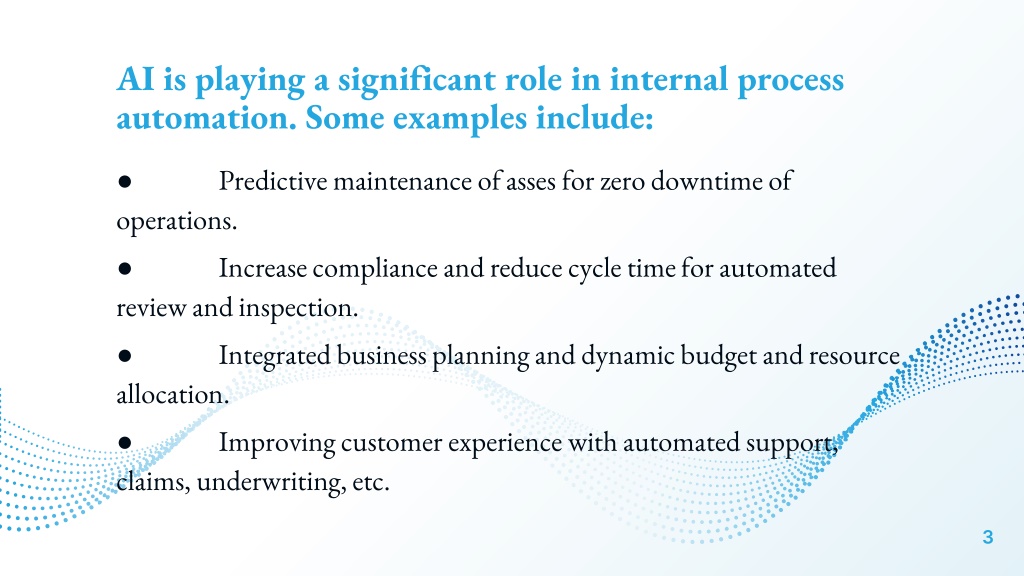 AI is playing a significant role in internal process automation. Some examples include:

● Predictive maintenance of asses for zero downtime of operations.

● Increase compliance and reduce cycle time for automated review and inspection.

● Integrated business planning and dynamic budget and resource allocation.

● Improving customer experience with automated support, claims, underwriting, etc.

3